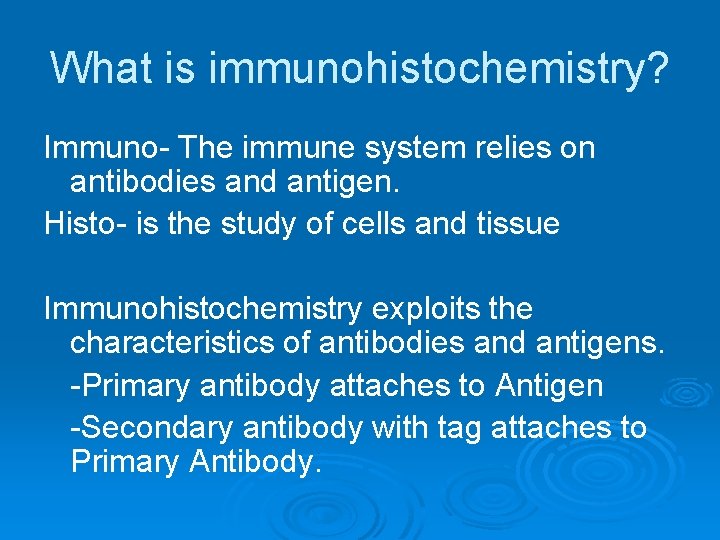 What is immunohistochemistry?

Immuno- The immune system relies on antibodies and antigen.

Histo- is the study of cells and tissue

Immunohistochemistry exploits the characteristics of antibodies and antigens.

-Primary antibody attaches to Antigen

-Secondary antibody with tag attaches to Primary Antibody.